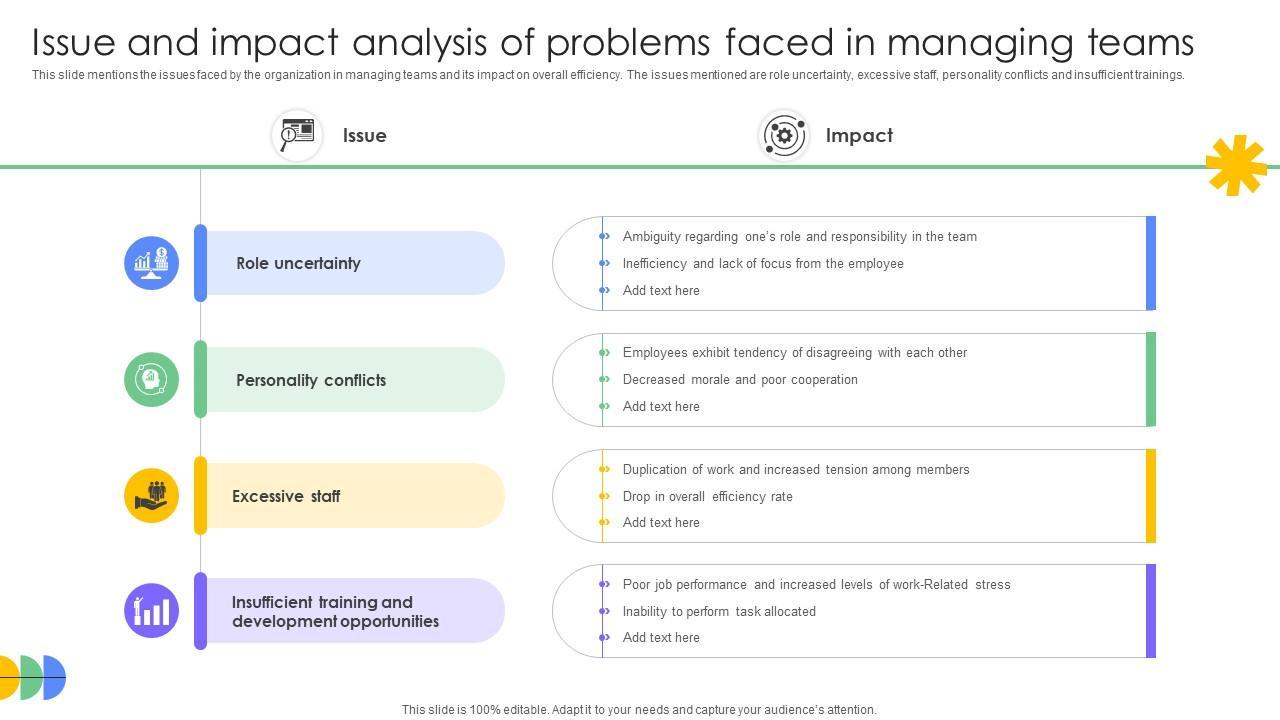 Issue and impact analysis of problems faced in managing teams

This slide mentions the issues faced by the organization in managing teams and its impact on overall efficiency. The issues mentioned are role uncertainty, excessive staff, personality conflicts and insufficient trainings.

Issue

Impact

Role uncertainty

Ambiguity regarding one's role and responsibility in the team
Inefficiency and lack of focus from the employee
Add text here

Personality conflicts

Employees exhibit tendency of disagreeing with each other
Decreased morale and poor cooperation
Add text here

Excessive staff

Duplication of work and increased tension among members
Drop in overall efficiency rate
Add text here

Insufficient training and development opportunities

Poor job performance and increased levels of work-Related stress
Inability to perform task allocated
Add text here

This slide is 100% editable. Adapt it to your needs and capture your audience's attention.